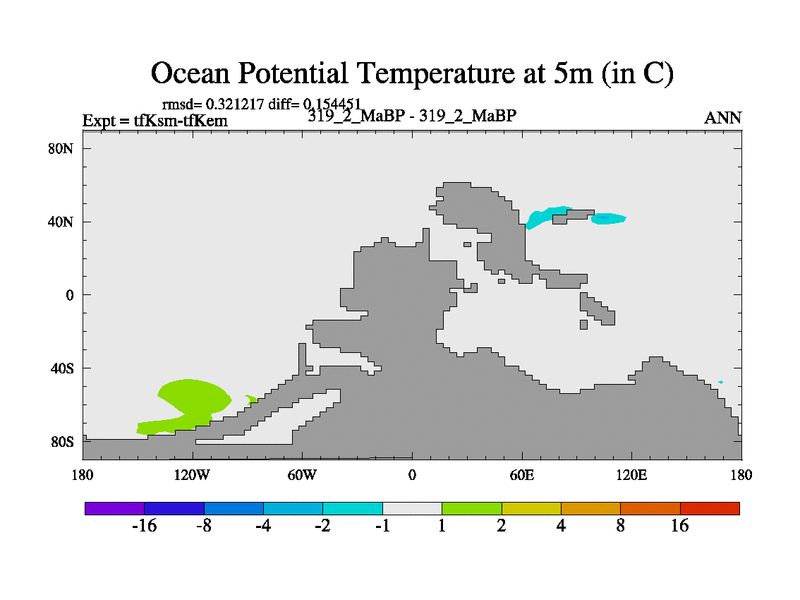 Ocean Potential Temperature at 5m (in C)

rmsd= 0.321217 diff= 0.154451

Expt = tfKsm-tfKem

319_2_MaBP - 319_2_MaBP

ANN

80N

40N

0

40S

80S

180

120W

60W

0

60E

120E

180

-16

-8

-4

-2

-1

1

2

4

8

16